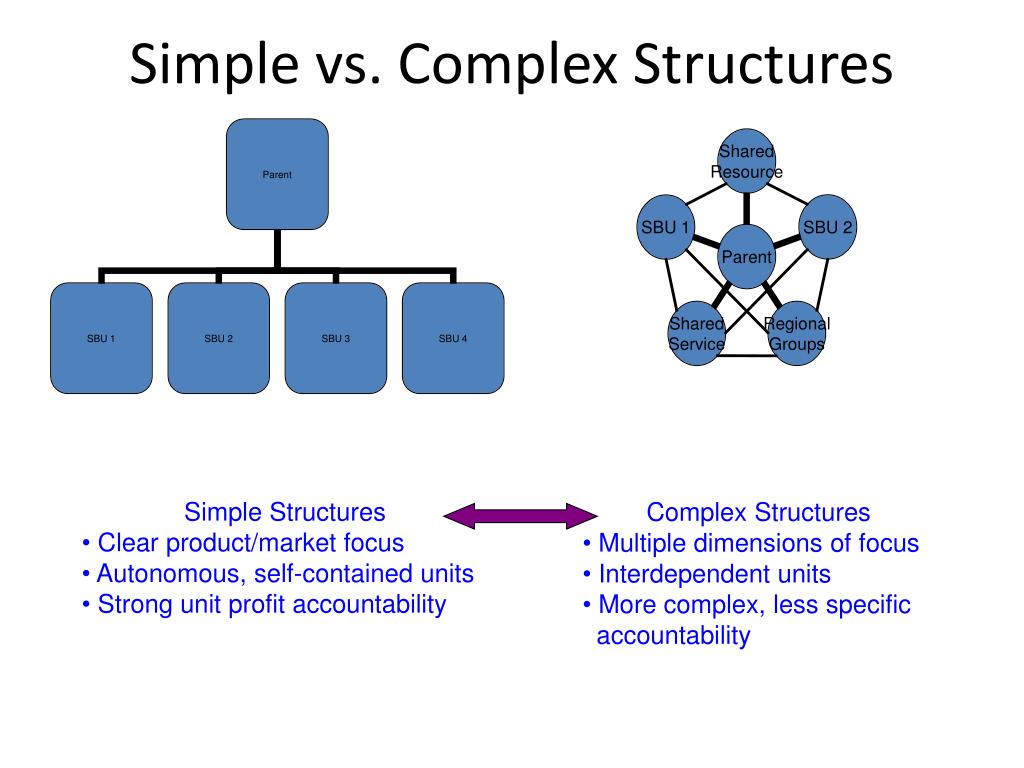 Simple vs. Complex Structures

Parent

SBU 1

SBU 2

SBU 3

SBU 4

Shared Resource

SBU 1

SBU 2

Parent

Shared Service

Regional Groups

Simple Structures
• Clear product/market focus
• Autonomous, self-contained units
• Strong unit profit accountability

Complex Structures
• Multiple dimensions of focus
• Interdependent units
• More complex, less specific accountability